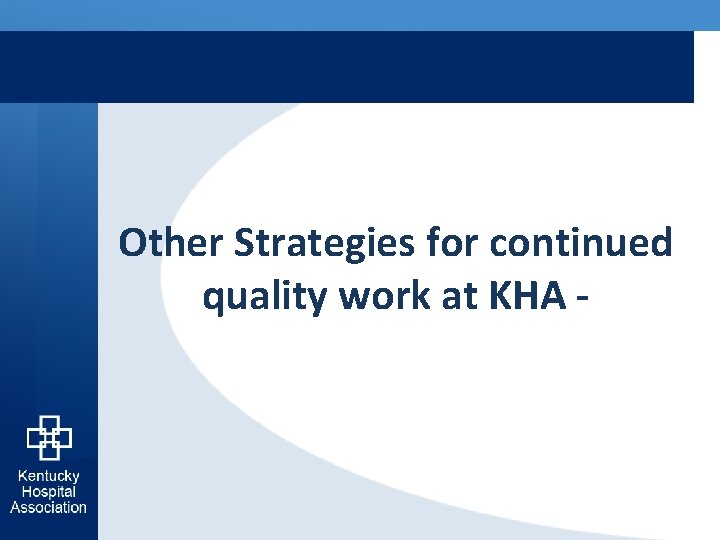 Other Strategies for continued quality work at KHA -

Kentucky Hospital Association